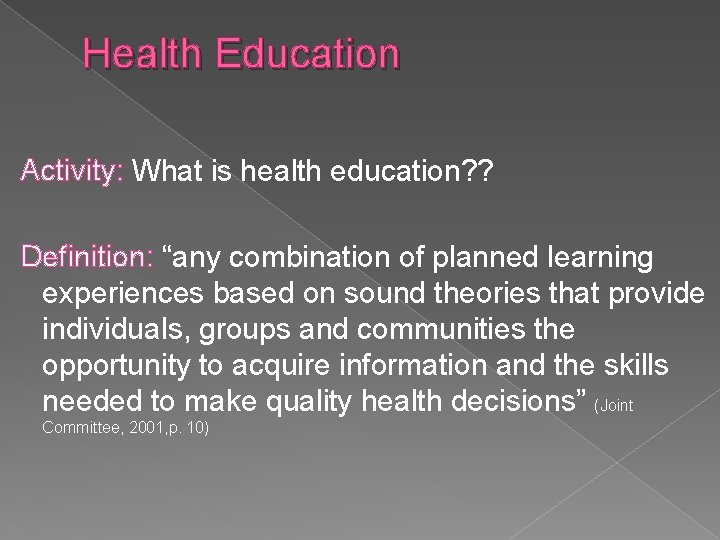 Health Education

Activity: What is health education??

Definition: “any combination of planned learning experiences based on sound theories that provide individuals, groups and communities the opportunity to acquire information and the skills needed to make quality health decisions” (Joint Committee, 2001,p. 10)